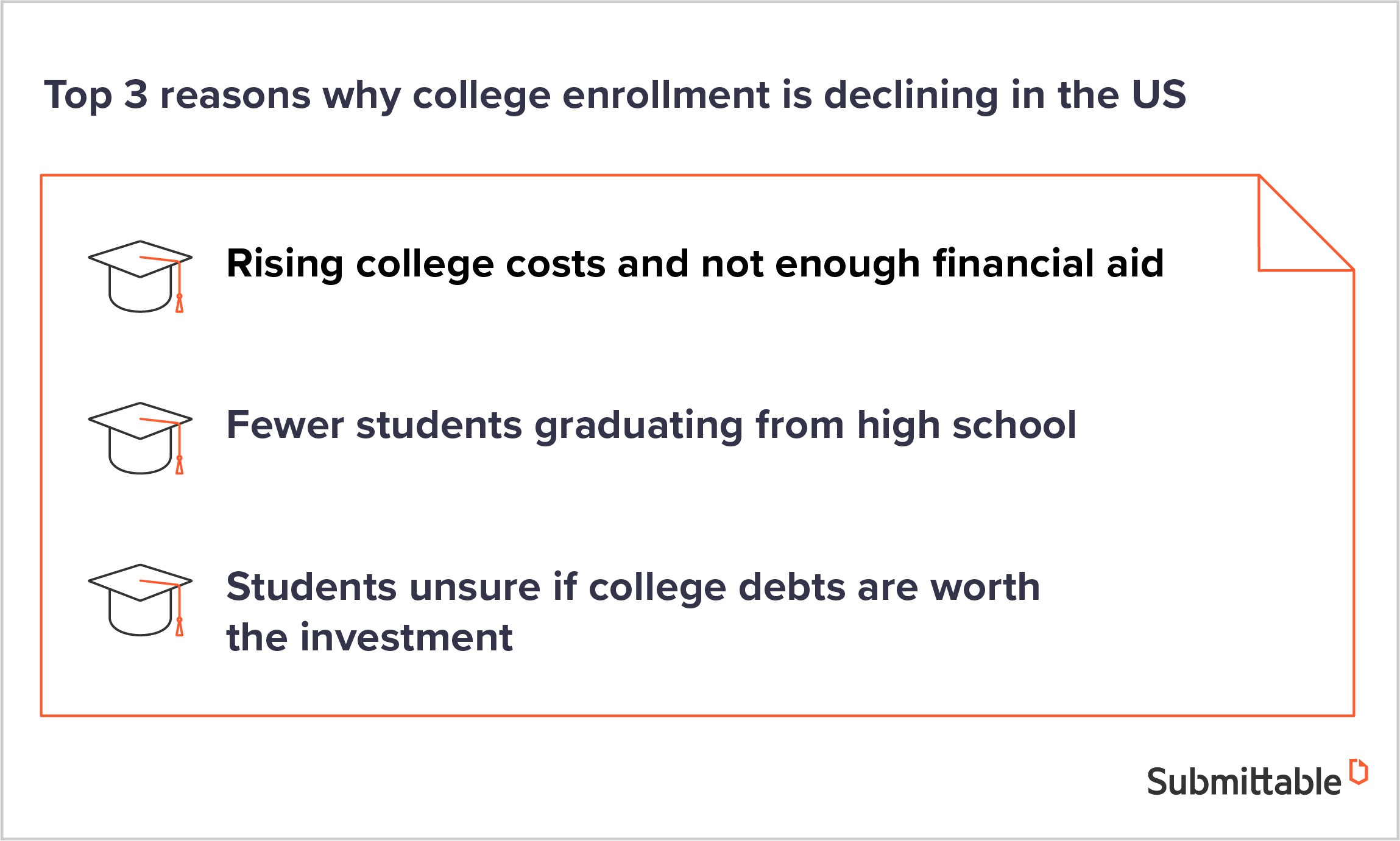 Top 3 reasons why college enrollment is declining in the US

Rising college costs and not enough financial aid

Fewer students graduating from high school

Students unsure if college debts are worth the investment

Submittable